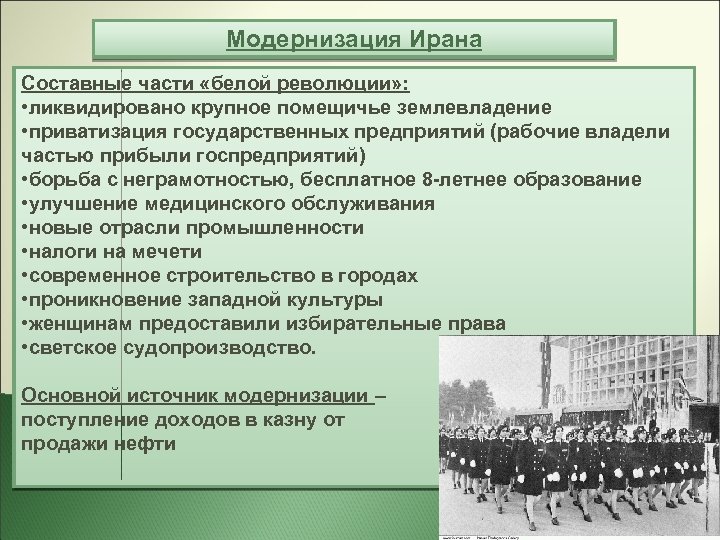 Модернизация Ирана

Составные части «белой революции»:
•ликвидировано крупное помещичье землевладение
•приватизация государственных предприятий (рабочие владели частью прибыли госпредприятий)
•борьба с неграмотностью, бесплатное 8-летнее образование
•улучшение медицинского обслуживания
•новые отрасли промышленности
•налоги на мечети
•современное строительство в городах
•проникновение западной культуры
•женщинам предоставили избирательные права
•светское судопроизводство.

Основной источник модернизации – поступление доходов в казну от продажи нефти